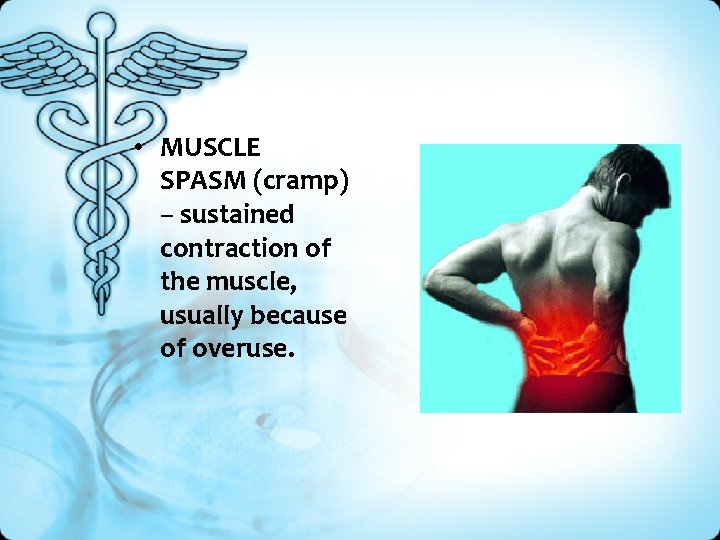 • MUSCLE SPASM (cramp) – sustained contraction of the muscle, usually because of overuse.